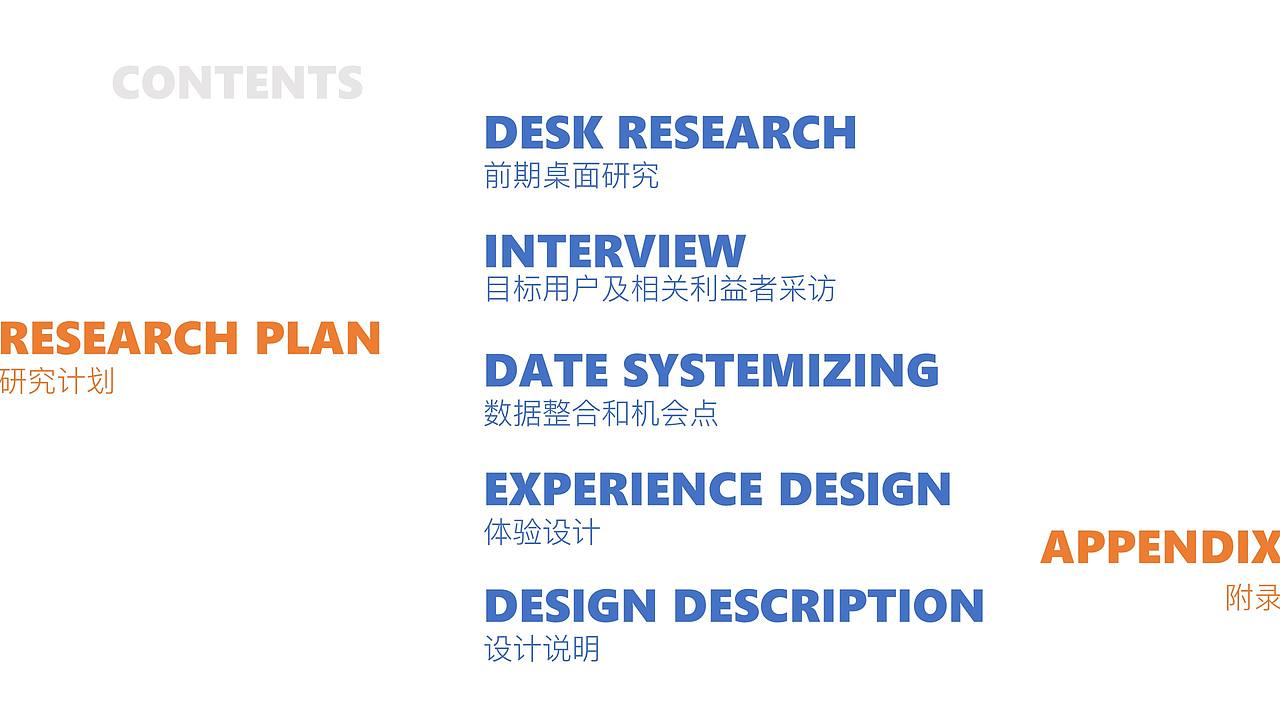 CONTENTS

RESEARCH PLAN
研究计划

DESK RESEARCH
前期桌面研究

INTERVIEW
目标用户及相关利益者采访

DATE SYSTEMIZING
数据整合和机会点

EXPERIENCE DESIGN
体验设计

DESIGN DESCRIPTION
设计说明

APPENDIX
附录